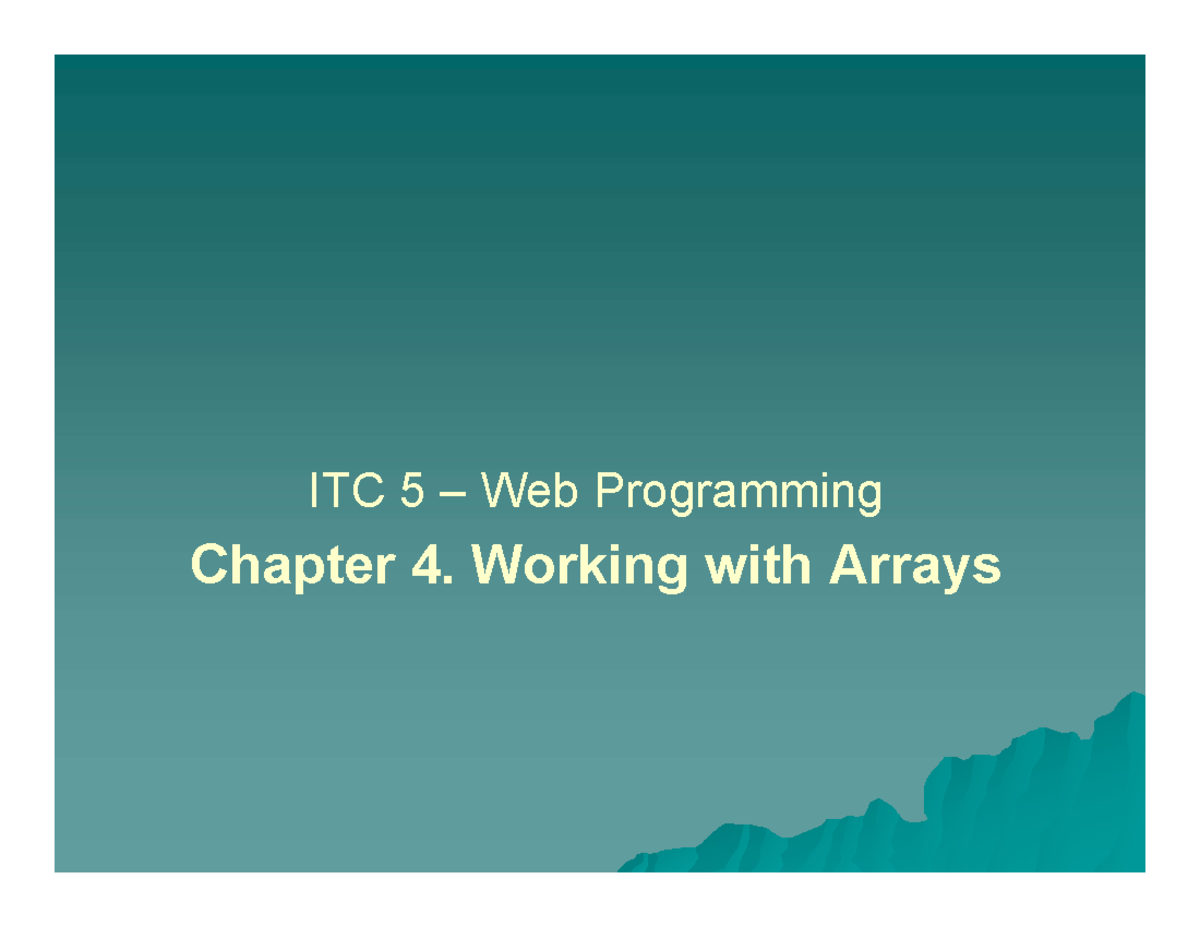 ITC 5 – Web Programming
Chapter 4. Working with Arrays